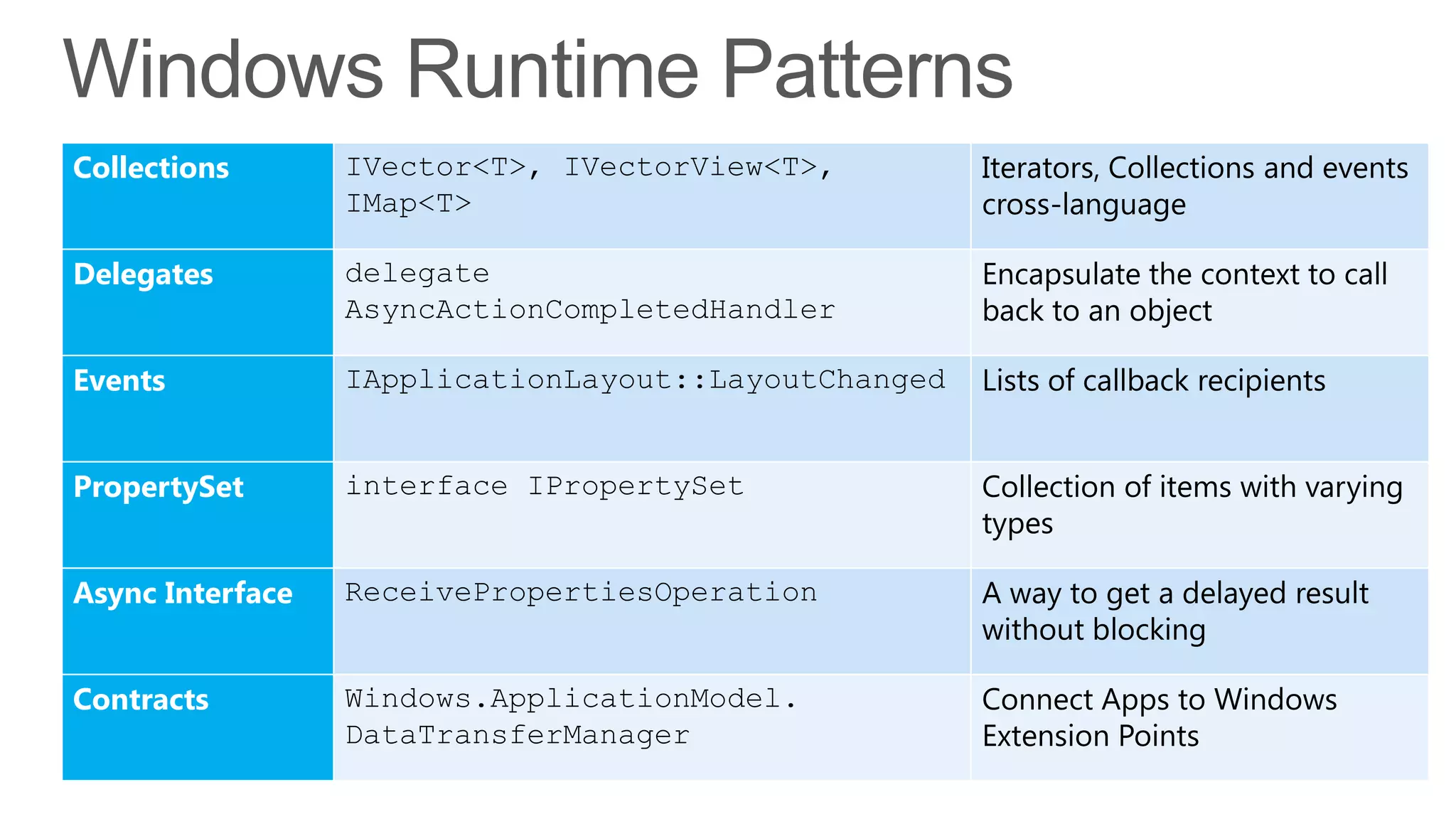 Windows Runtime Patterns

| Collections | IVector<T>, IVectorView<T>, IMap<T> | Iterators, Collections and events cross-language |
|---|---|---|
| Delegates | delegate AsyncActionCompletedHandler | Encapsulate the context to call back to an object |
| Events | IApplicationLayout::LayoutChanged | Lists of callback recipients |
| PropertySet | interface IPropertySet | Collection of items with varying types |
| Async Interface | ReceivePropertiesOperation | A way to get a delayed result without blocking |
| Contracts | Windows.ApplicationModel. DataTransferManager | Connect Apps to Windows Extension Points |